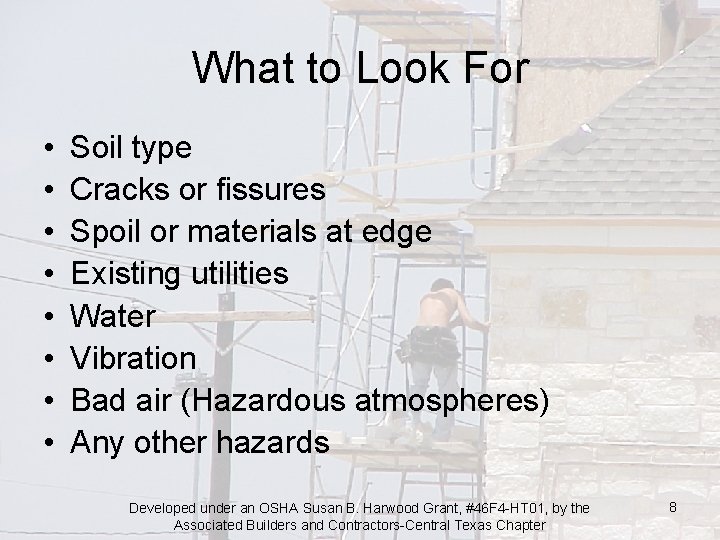 What to Look For

• Soil type
• Cracks or fissures
• Spoil or materials at edge
• Existing utilities
• Water
• Vibration
• Bad air (Hazardous atmospheres)
• Any other hazards

Developed under an OSHA Susan B. Harwood Grant, #46F4-HT01, by the Associated Builders and Contractors-Central Texas Chapter

8